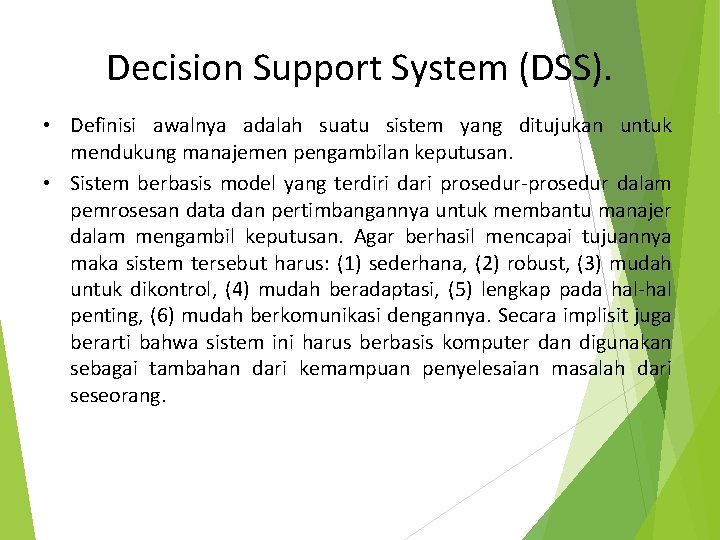 Decision Support System (DSS).

• Definisi awalnya adalah suatu sistem yang ditujukan untuk mendukung manajemen pengambilan keputusan.

• Sistem berbasis model yang terdiri dari prosedur-prosedur dalam pemrosesan data dan pertimbangannya untuk membantu manajer dalam mengambil keputusan. Agar berhasil mencapai tujuannya maka sistem tersebut harus: (1) sederhana, (2) robust, (3) mudah untuk dikontrol, (4) mudah beradaptasi, (5) lengkap pada hal-hal penting, (6) mudah berkomunikasi dengannya. Secara implisit juga berarti bahwa sistem ini harus berbasis komputer dan digunakan sebagai tambahan dari kemampuan penyelesaian masalah dari seseorang.